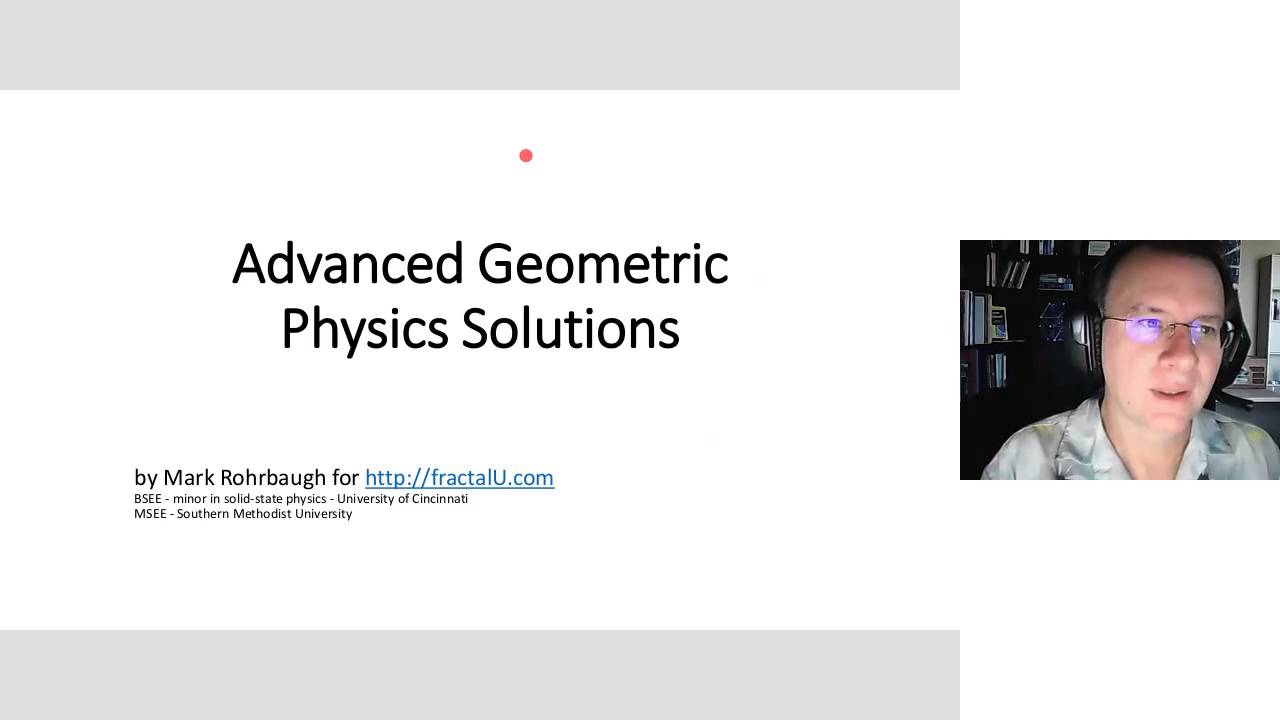 Advanced Geometric Physics Solutions

by Mark Rohrbaugh for http://fractalU.com
BSEE - minor in solid-state physics - University of Cincinnati
MSEE - Southern Methodist University